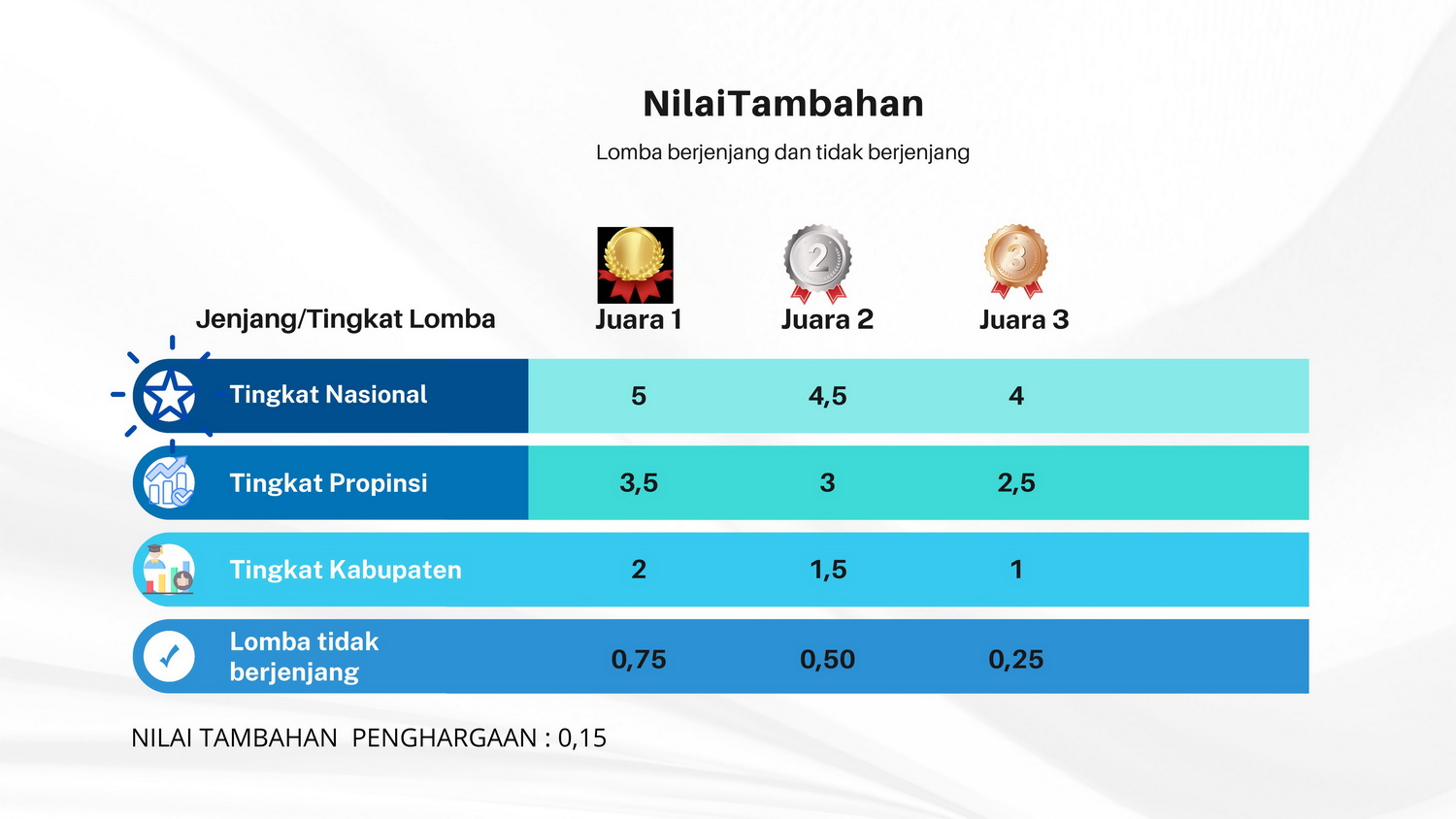 NilaiTambahan

Lomba berjenjang dan tidak berjenjang

| Jenjang/Tingkat Lomba | Juara 1 | Juara 2 | Juara 3 |
|---|---|---|---|
| Tingkat Nasional | 5 | 4,5 | 4 |
| Tingkat Propinsi | 3,5 | 3 | 2,5 |
| Tingkat Kabupaten | 2 | 1,5 | 1 |
| Lomba tidak berjenjang | 0,75 | 0,50 | 0,25 |

NILAI TAMBAHAN PENGHARGAAN : 0,15